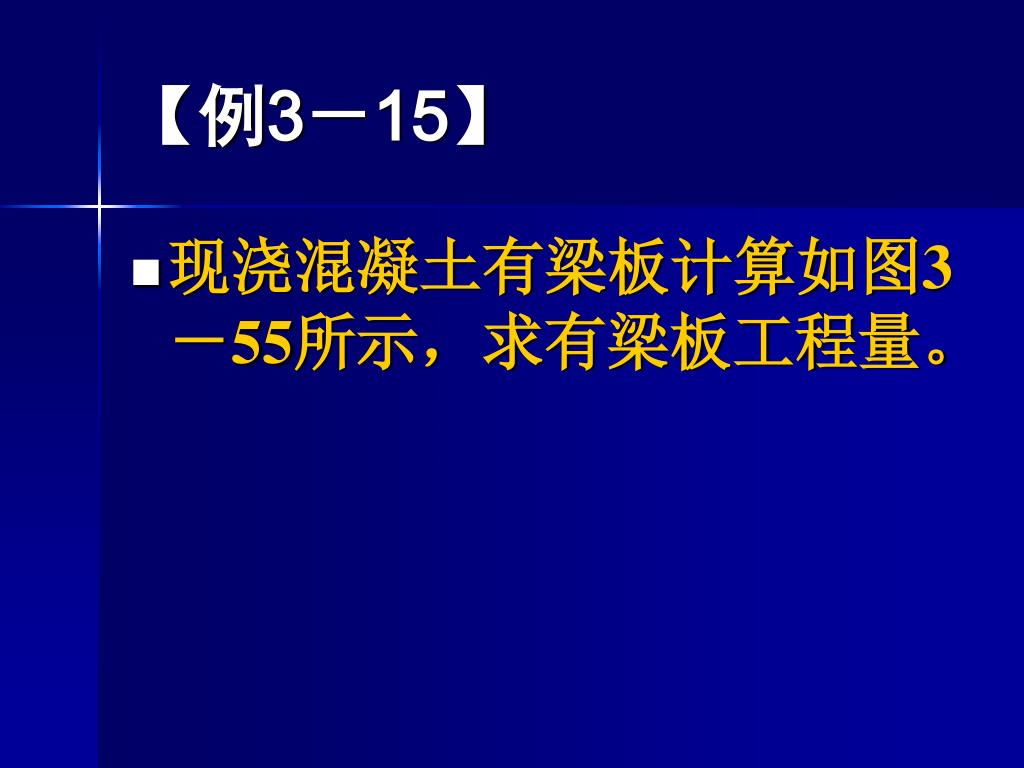 【例3－15】

现浇混凝土有梁板计算如图3－55所示，求有梁板工程量。